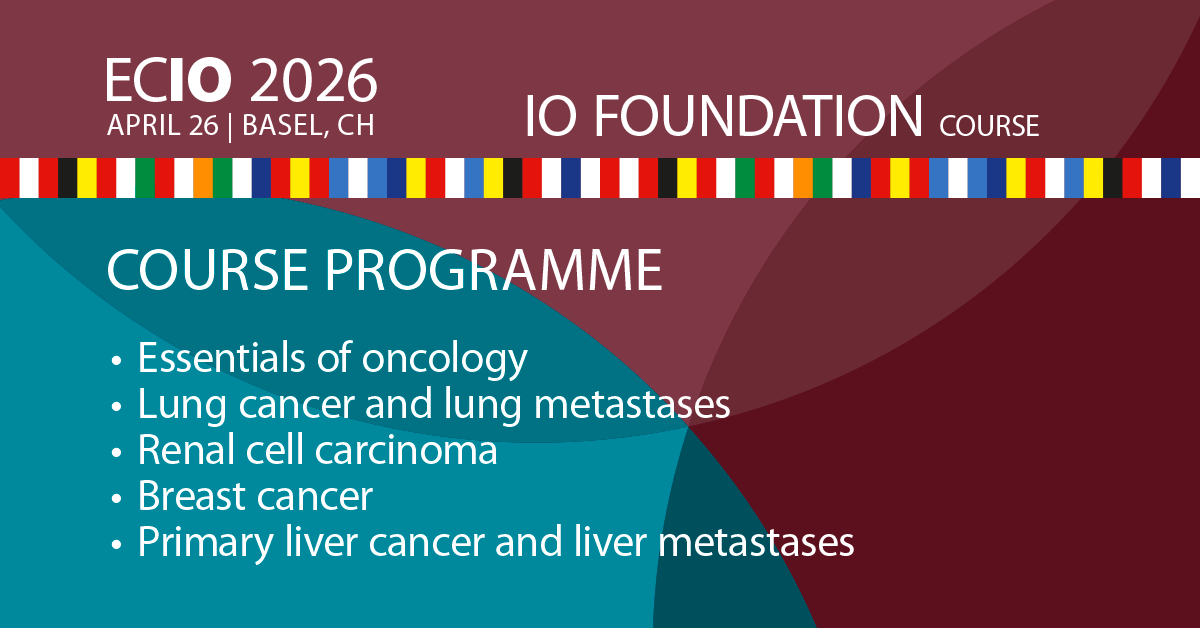 ECIO 2026
APRIL 26 | BASEL, CH

IO FOUNDATION COURSE

COURSE PROGRAMME

• Essentials of oncology
• Lung cancer and lung metastases
• Renal cell carcinoma
• Breast cancer
• Primary liver cancer and liver metastases